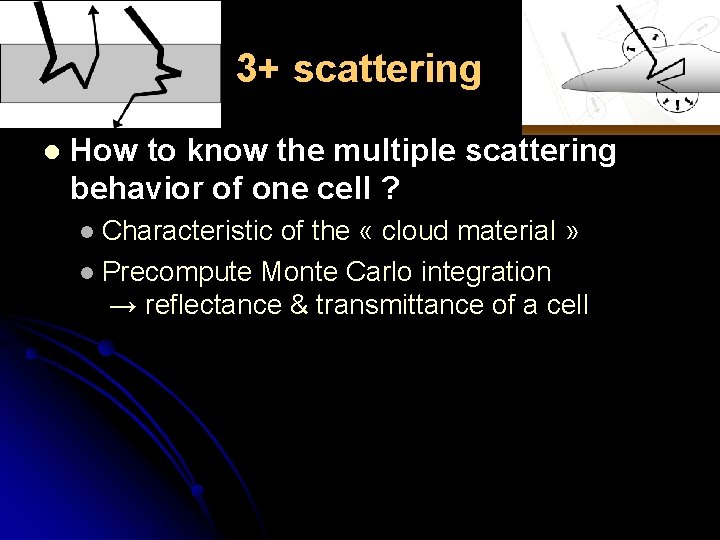 3+ scattering

How to know the multiple scattering behavior of one cell ?

Characteristic of the « cloud material »

Precompute Monte Carlo integration
→ reflectance & transmittance of a cell